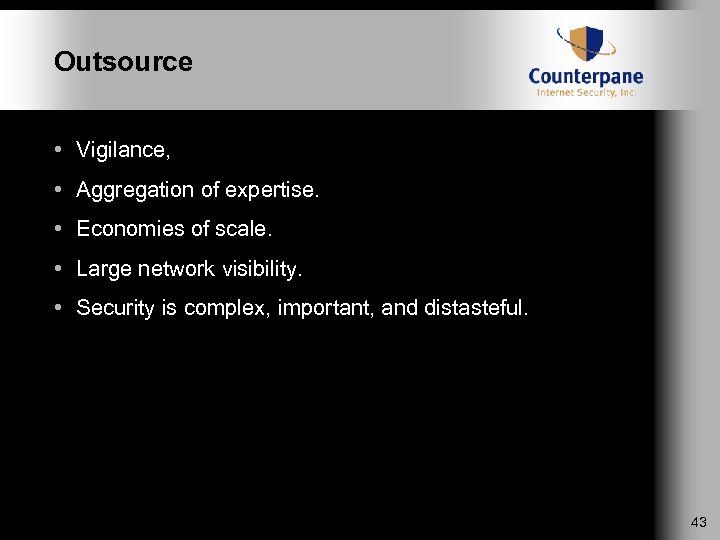 Outsource

Counterpane
Internet Security, Inc.

• Vigilance,
• Aggregation of expertise.
• Economies of scale.
• Large network visibility.
• Security is complex, important, and distasteful.

43